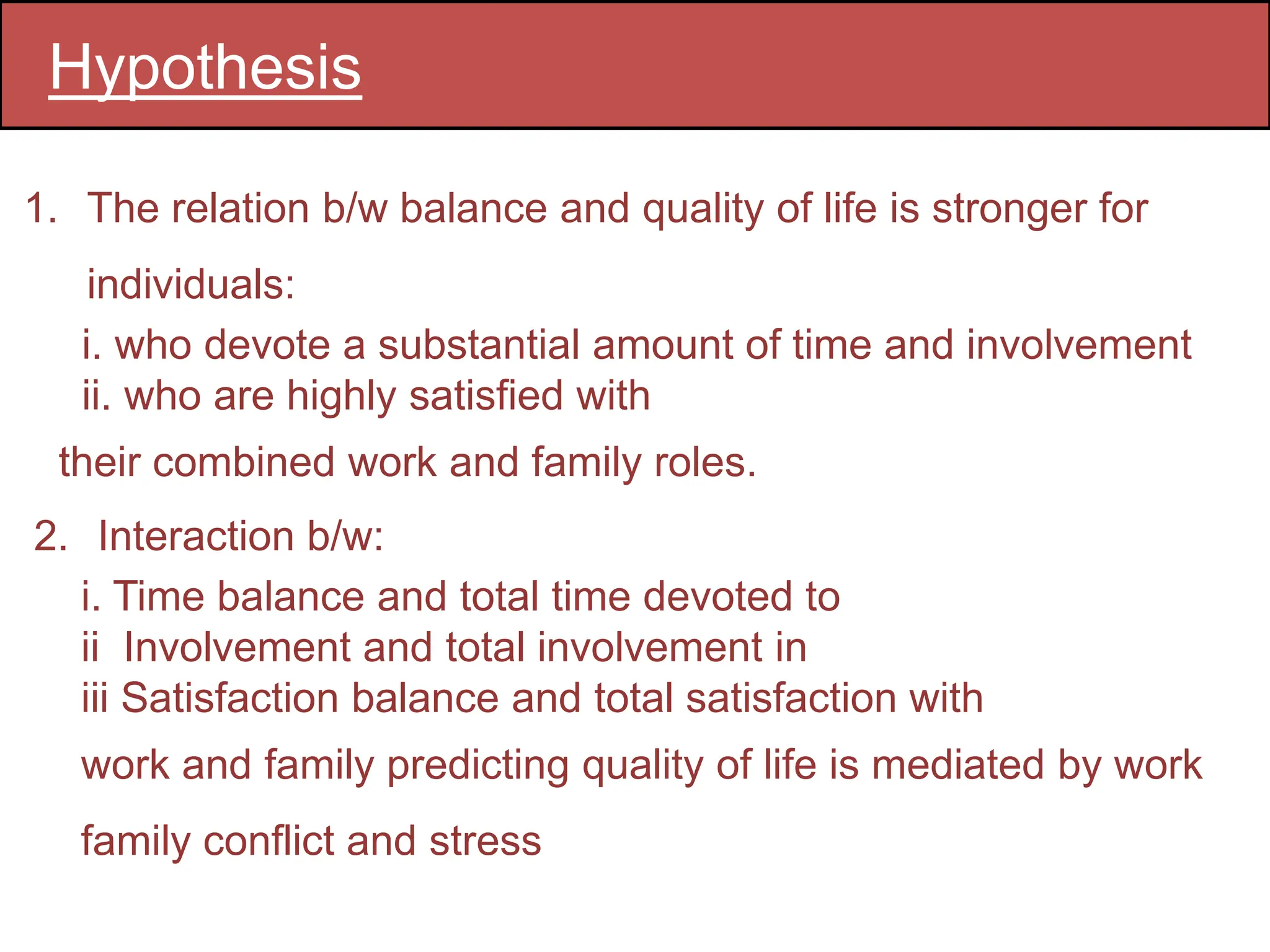 Hypothesis

1. The relation b/w balance and quality of life is stronger for individuals:

i. who devote a substantial amount of time and involvement
ii. who are highly satisfied with

their combined work and family roles.

2. Interaction b/w:

i. Time balance and total time devoted to
ii Involvement and total involvement in
iii Satisfaction balance and total satisfaction with

work and family predicting quality of life is mediated by work family conflict and stress